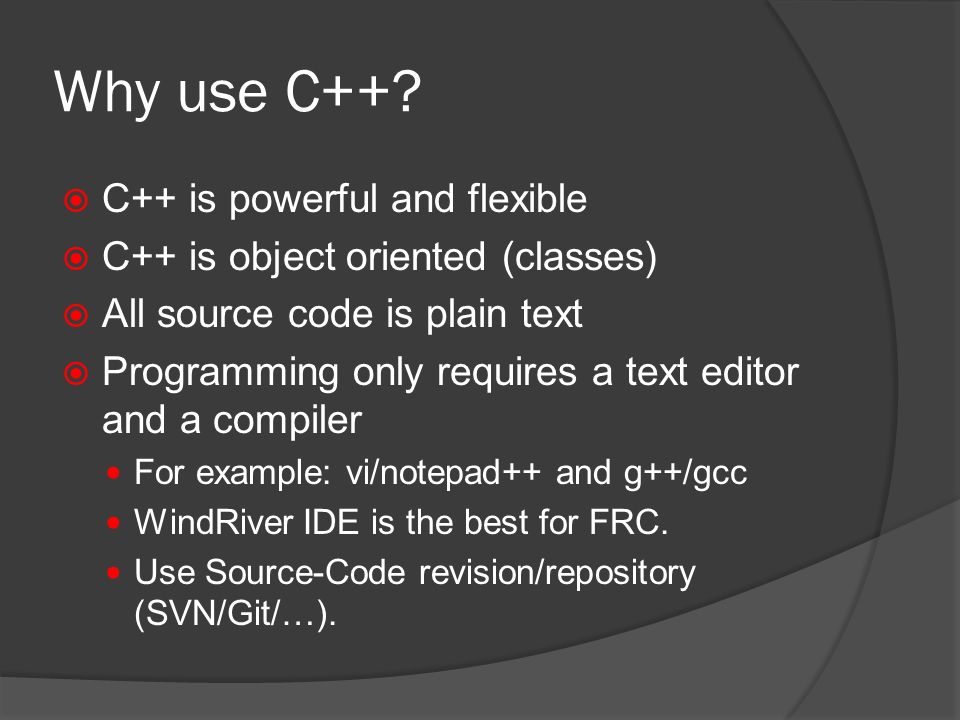 Why use C++?

C++ is powerful and flexible

C++ is object oriented (classes)

All source code is plain text

Programming only requires a text editor and a compiler

For example: vi/notepad++ and g++/gcc

WindRiver IDE is the best for FRC.

Use Source-Code revision/repository (SVN/Git/…).